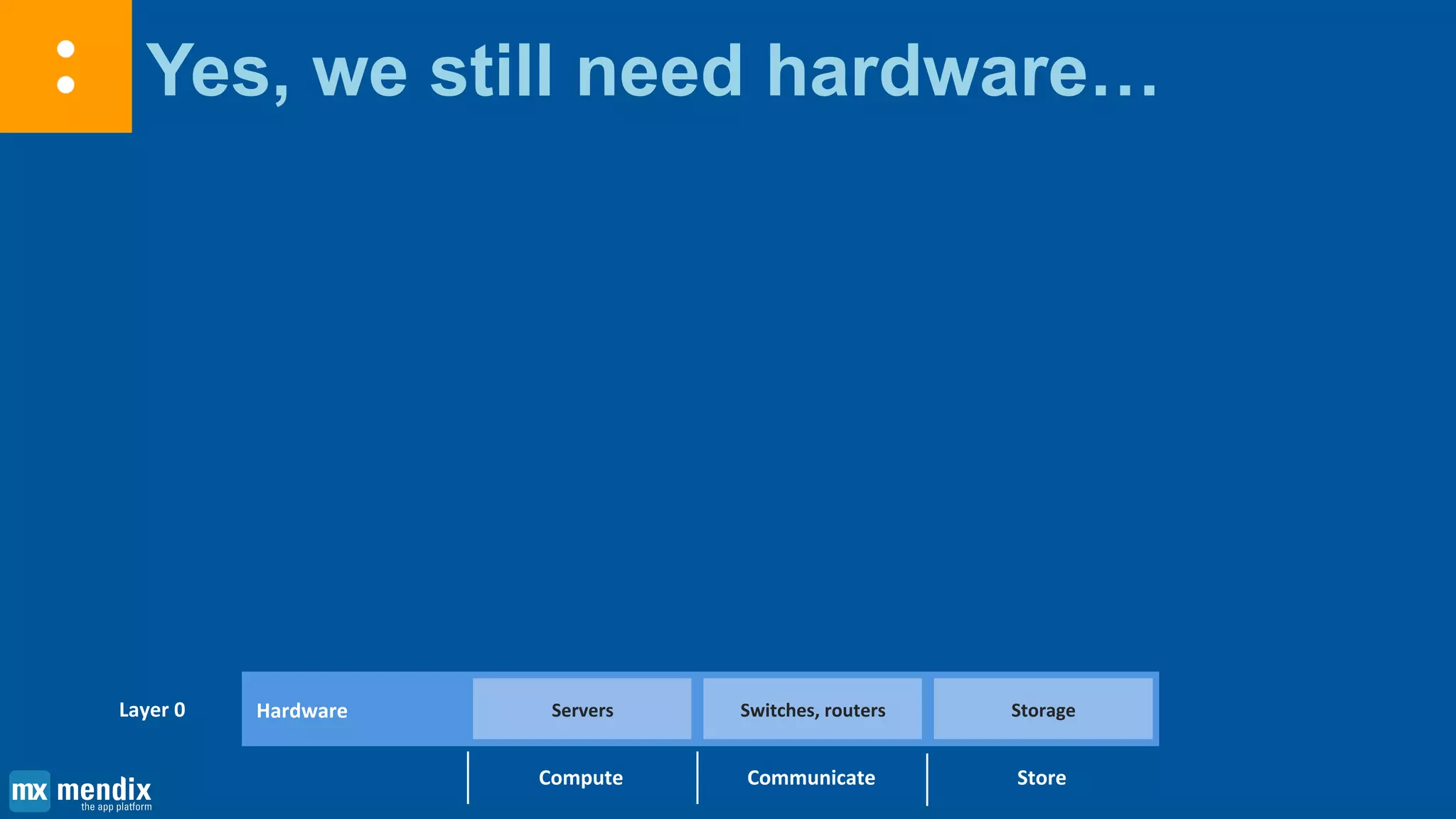 Yes, we still need hardware…

Layer 0 Hardware Servers Switches, routers Storage

Compute Communicate Store

mx mendix
the app platform